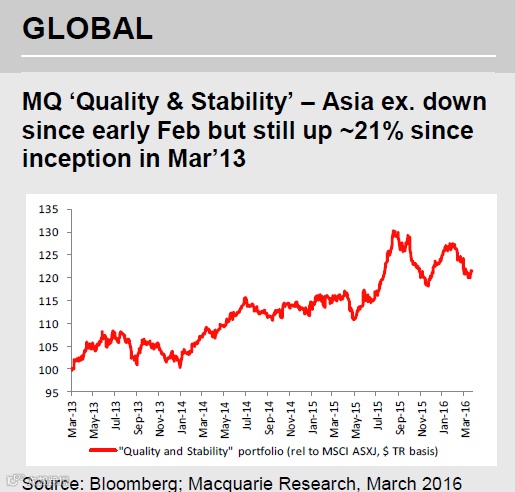 GLOBAL

MQ ‘Quality & Stability’ – Asia ex. down since early Feb but still up ~21% since inception in Mar’13

135
130
125
120
115
110
105
100
95

Mar-13 May-13 Jul-13 Sep-13 Nov-13 Jan-14 Mar-14 May-14 Jul-14 Sep-14 Nov-14 Jan-15 Mar-15 May-15 Jul-15 Sep-15 Nov-15 Jan-16 Mar-16

"Quality and Stability" portfolio (rel to MSCI ASXJ, $ TR basis)

Source: Bloomberg; Macquarie Research, March 2016